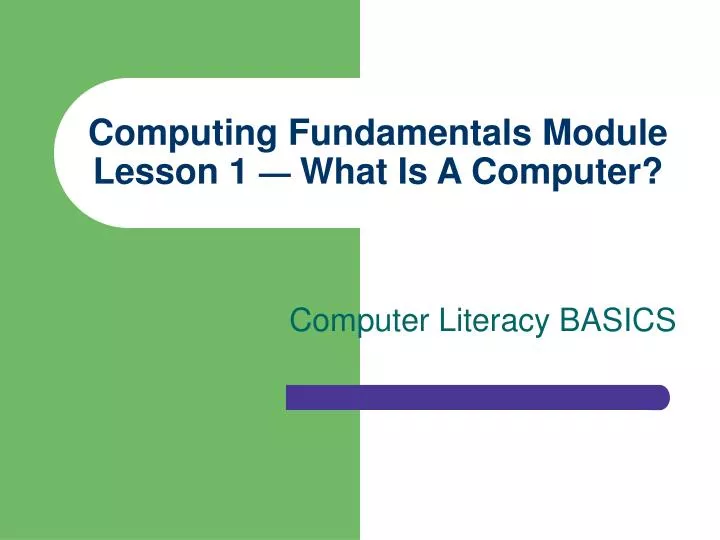 Computing Fundamentals Module
Lesson 1 — What Is A Computer?

Computer Literacy BASICS